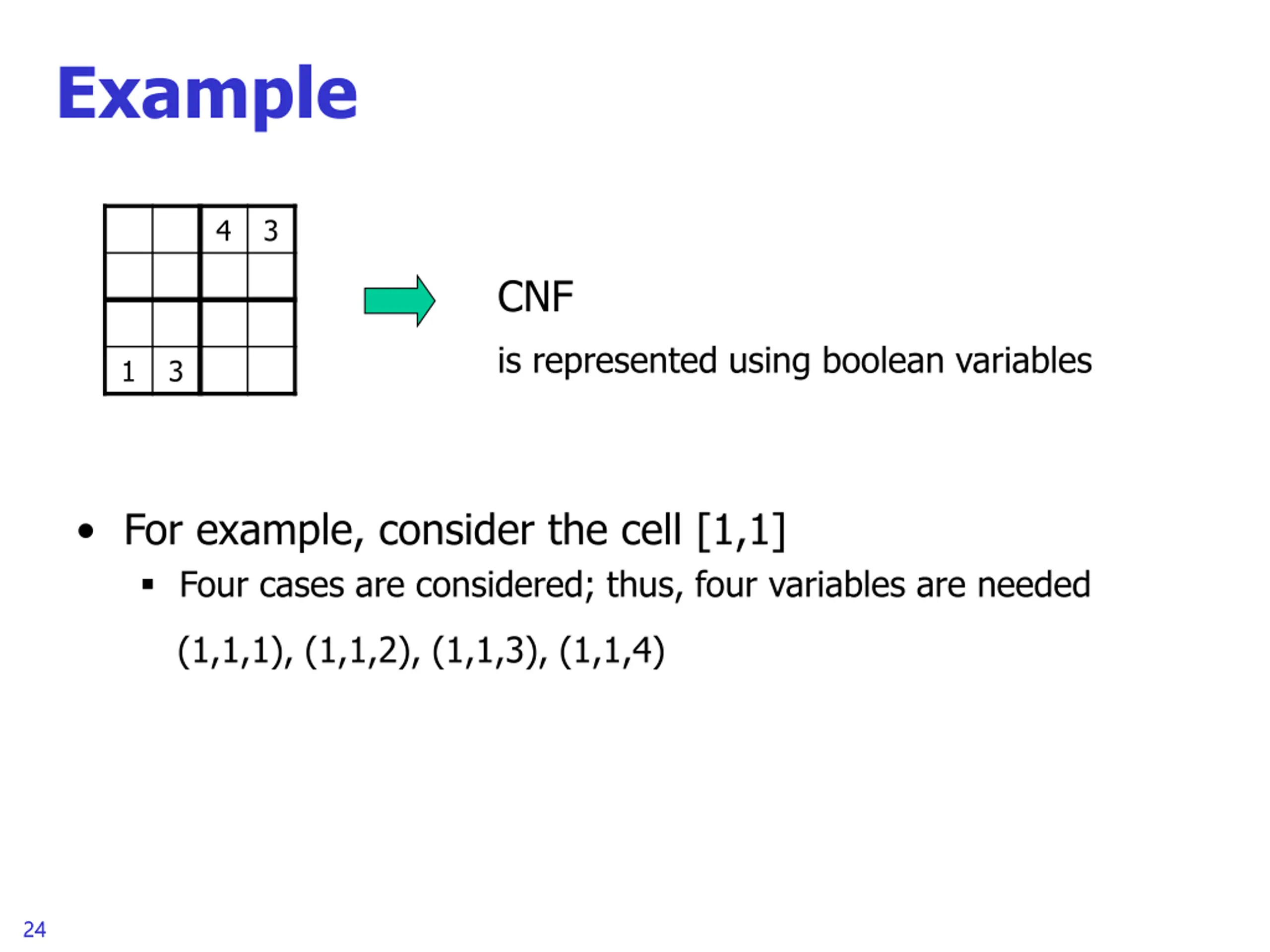 Example

|  |  | 4 | 3 |
|---|---|---|---|
|  |  |  |  |
|  |  |  |  |
| 1 | 3 |  |  |

CNF

is represented using boolean variables

• For example, consider the cell [1,1]
  ▪ Four cases are considered; thus, four variables are needed

(1,1,1), (1,1,2), (1,1,3), (1,1,4)

24